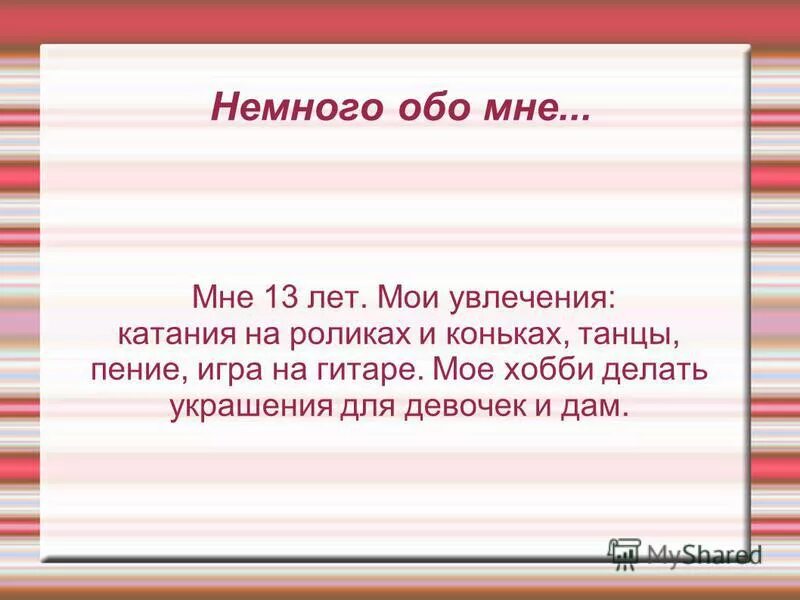 Немного обо мне...

Мне 13 лет. Мои увлечения: катания на роликах и коньках, танцы, пение, игра на гитаре. Мое хобби делать украшения для девочек и дам.

MyShared